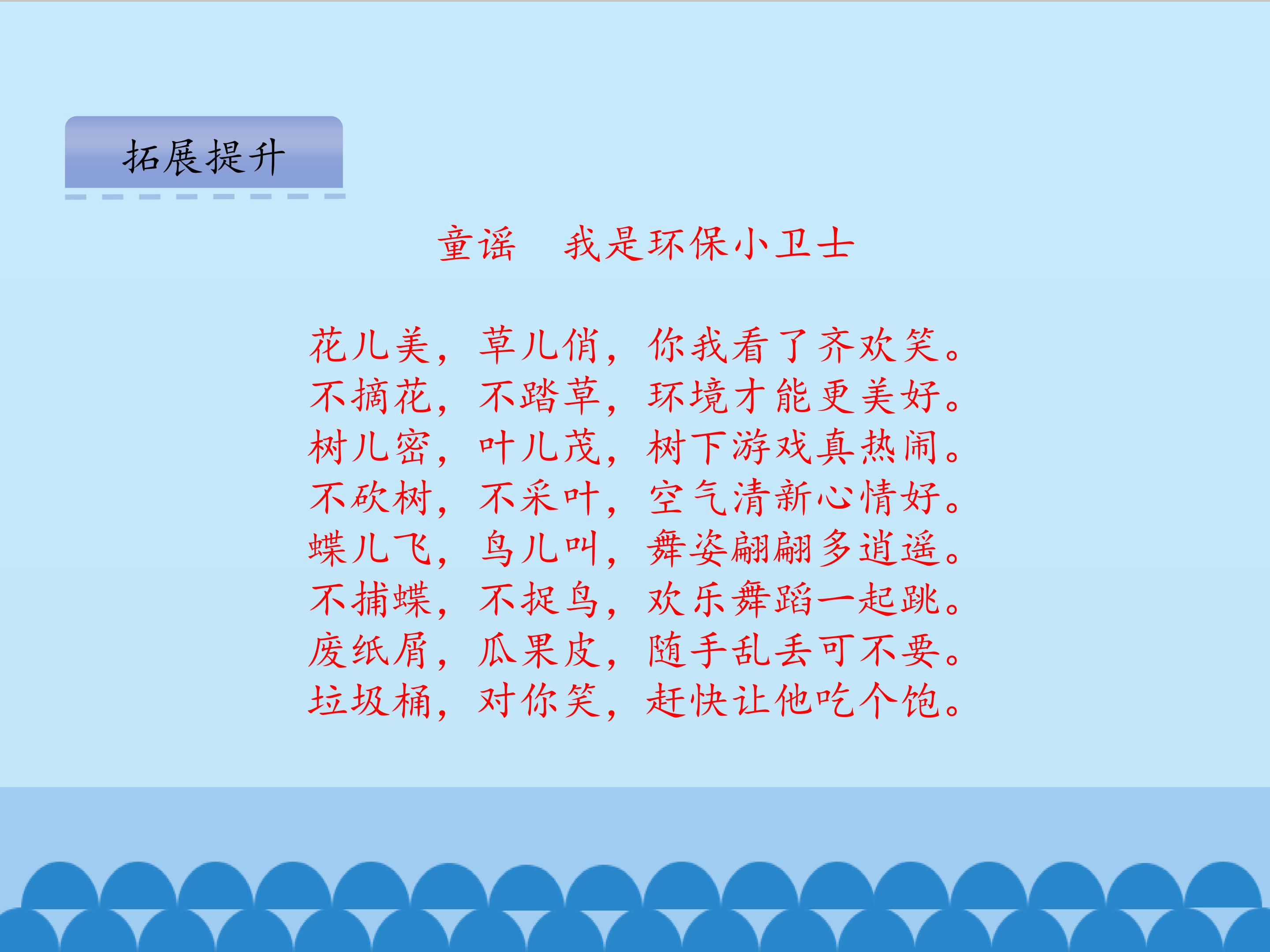 拓展提升

童谣 我是环保小卫士

花儿美，草儿俏，你我看了齐欢笑。
不摘花，不踏草，环境才能更美好。
树儿密，叶儿茂，树下游戏真热闹。
不砍树，不采叶，空气清新心情好。
蝶儿飞，鸟儿叫，舞姿翩翩多逍遥。
不捕蝶，不捉鸟，欢乐舞蹈一起跳。
废纸屑，瓜果皮，随手乱丢可不要。
垃圾桶，对你笑，赶快让他吃个饱。